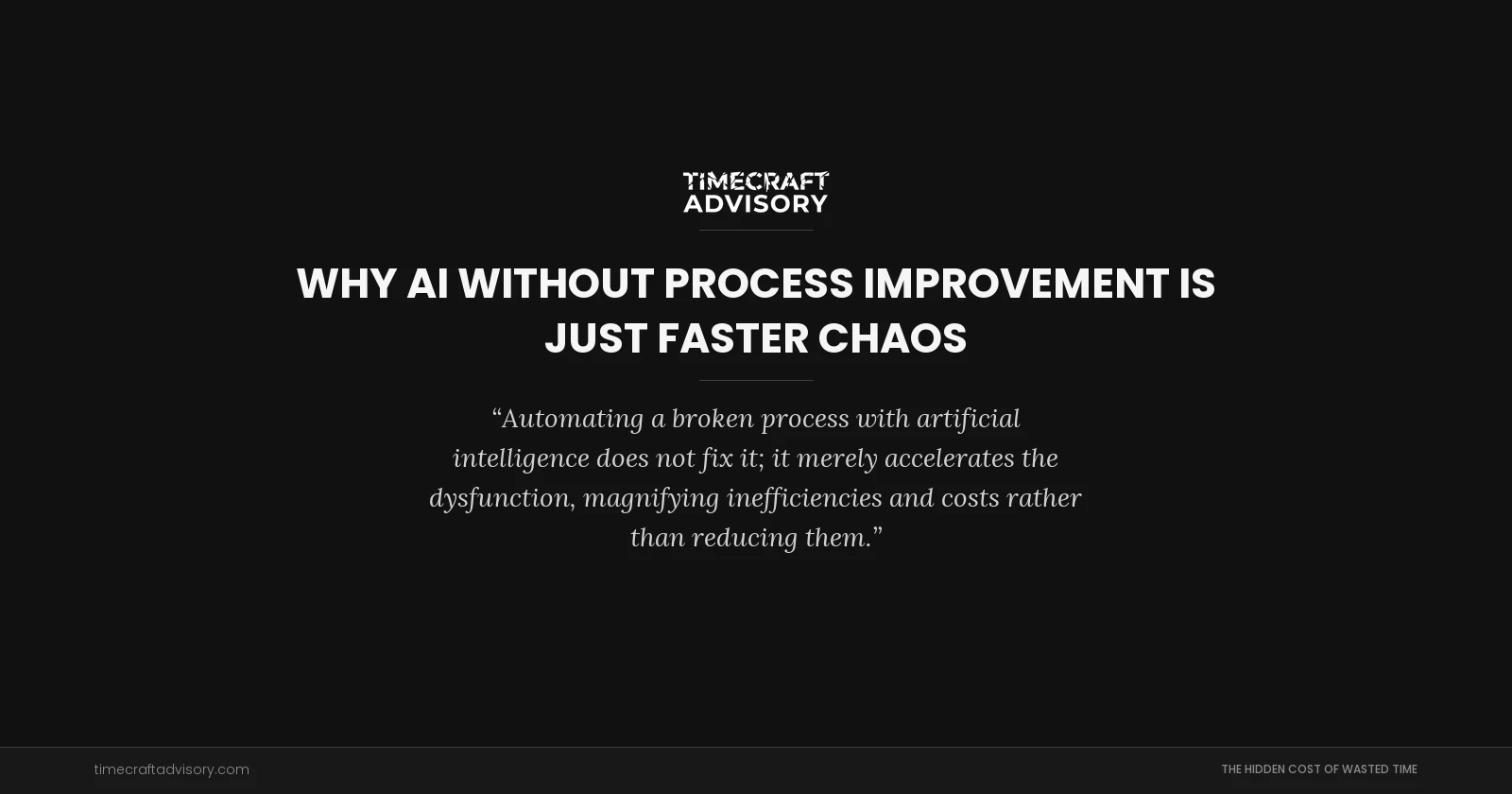 TIMECRAFT ADVISORY

WHY AI WITHOUT PROCESS IMPROVEMENT IS JUST FASTER CHAOS

“Automating a broken process with artificial intelligence does not fix it; it merely accelerates the dysfunction, magnifying inefficiencies and costs rather than reducing them.”

timecraftadvisory.com

THE HIDDEN COST OF WASTED TIME